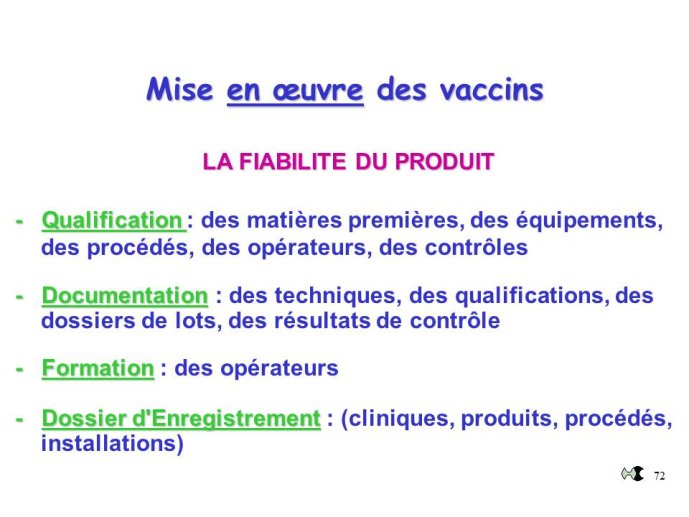 Mise en œuvre des vaccins

LA FIABILITE DU PRODUIT

- Qualification : des matières premières, des équipements, des procédés, des opérateurs, des contrôles

- Documentation : des techniques, des qualifications, des dossiers de lots, des résultats de contrôle

- Formation : des opérateurs

- Dossier d'Enregistrement : (cliniques, produits, procédés, installations)

72